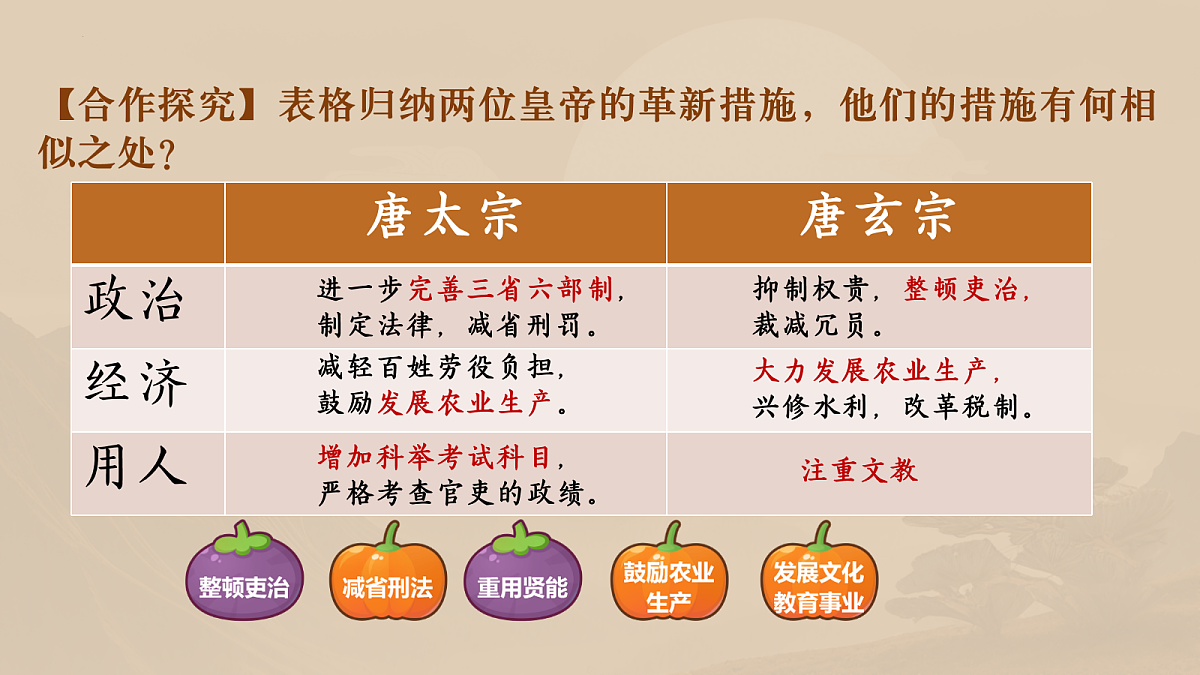 【合作探究】表格归纳两位皇帝的革新措施，他们的措施有何相似之处？

| | 唐太宗 | 唐玄宗 |
|---|---|---|
| 政治 | 进一步完善三省六部制，制定法律，减省刑罚。 | 抑制权贵，整顿吏治，裁减冗员。 |
| 经济 | 减轻百姓劳役负担，鼓励发展农业生产。 | 大力发展农业生产，兴修水利，改革税制。 |
| 用人 | 增加科举考试科目，严格考查官吏的政绩。 | 注重文教 |

整顿吏治

减省刑法

重用贤能

鼓励农业生产

发展文化教育事业